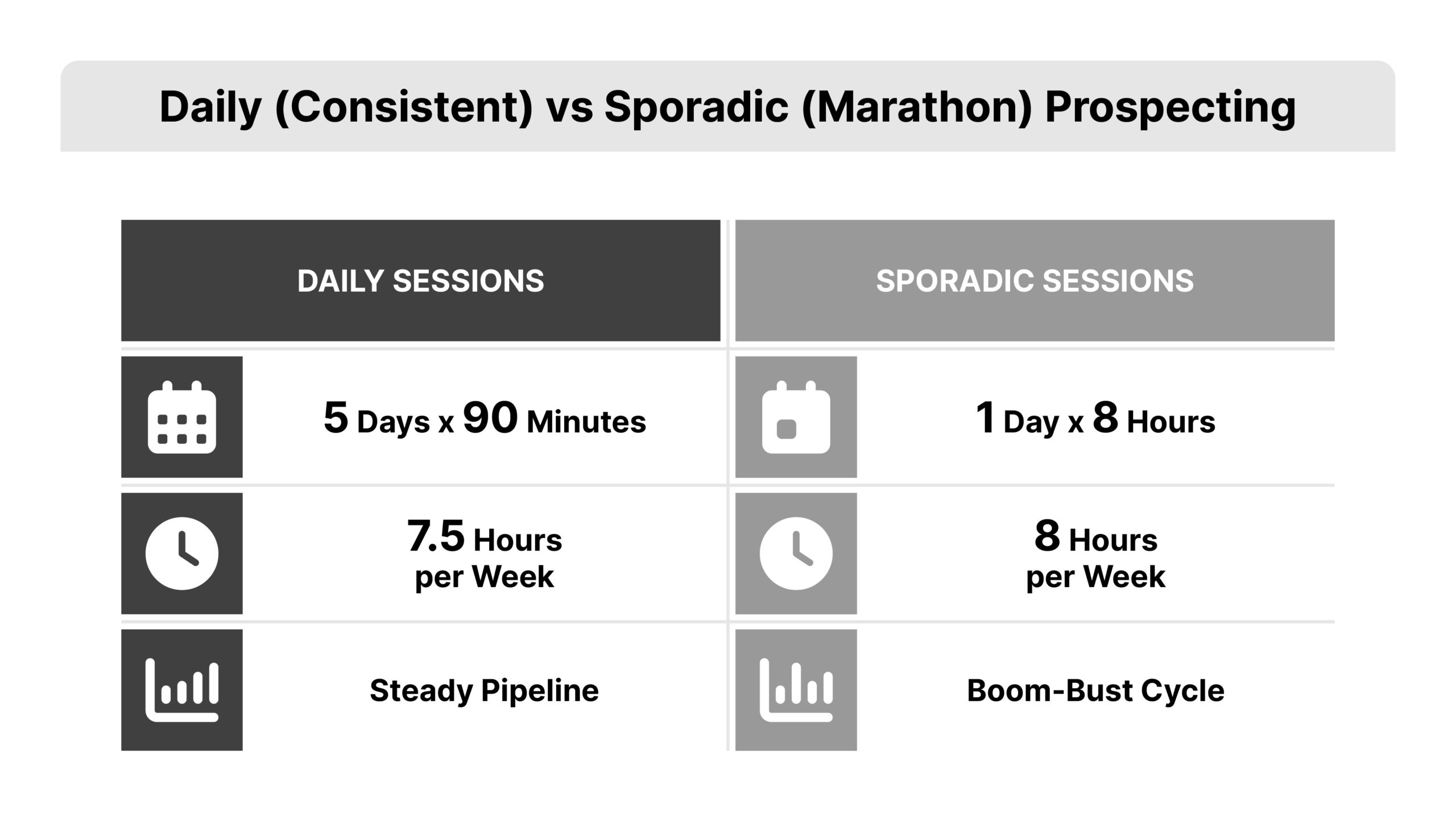 Daily (Consistent) vs Sporadic (Marathon) Prospecting

| DAILY SESSIONS | SPORADIC SESSIONS |
|---|---|
| 5 Days x 90 Minutes | 1 Day x 8 Hours |
| 7.5 Hours per Week | 8 Hours per Week |
| Steady Pipeline | Boom-Bust Cycle |